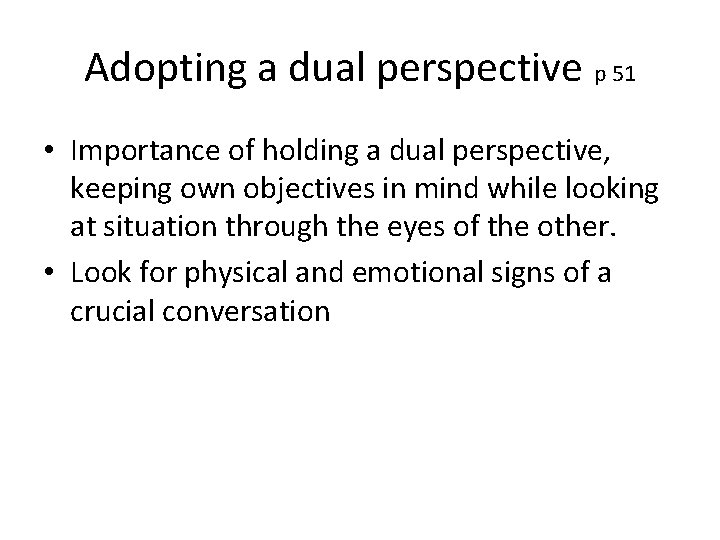 Adopting a dual perspective p 51

• Importance of holding a dual perspective, keeping own objectives in mind while looking at situation through the eyes of the other.

• Look for physical and emotional signs of a crucial conversation